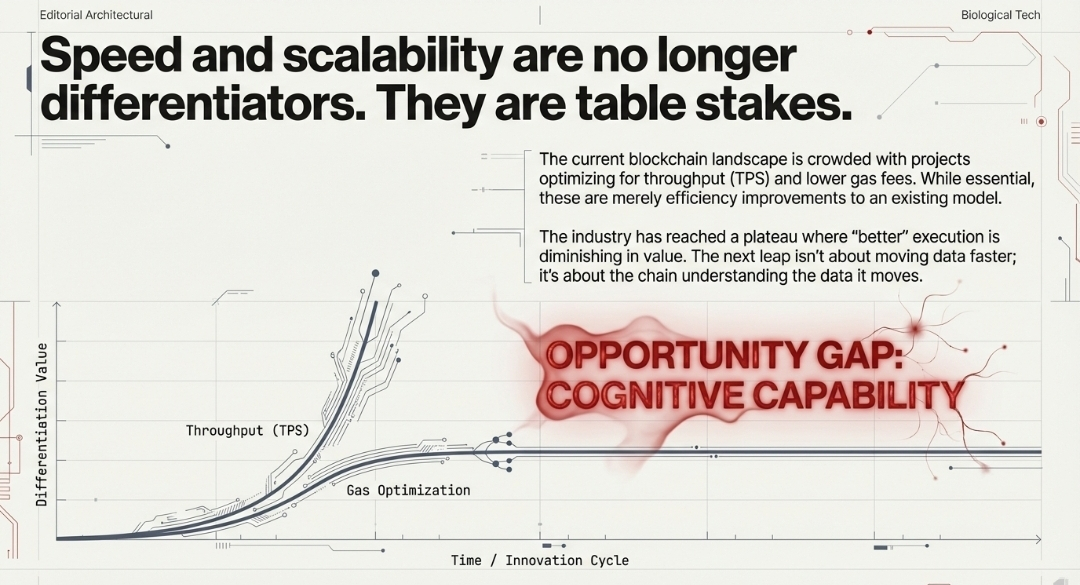 Editorial Architectural

Biological Tech

Speed and scalability are no longer differentiators. They are table stakes.

The current blockchain landscape is crowded with projects optimizing for throughput (TPS) and lower gas fees. While essential, these are merely efficiency improvements to an existing model.

The industry has reached a plateau where "better" execution is diminishing in value. The next leap isn't about moving data faster; it's about the chain understanding the data it moves.

OPPORTUNITY GAP: COGNITIVE CAPABILITY

Differentiation Value

Throughput (TPS)

Gas Optimization

Time / Innovation Cycle